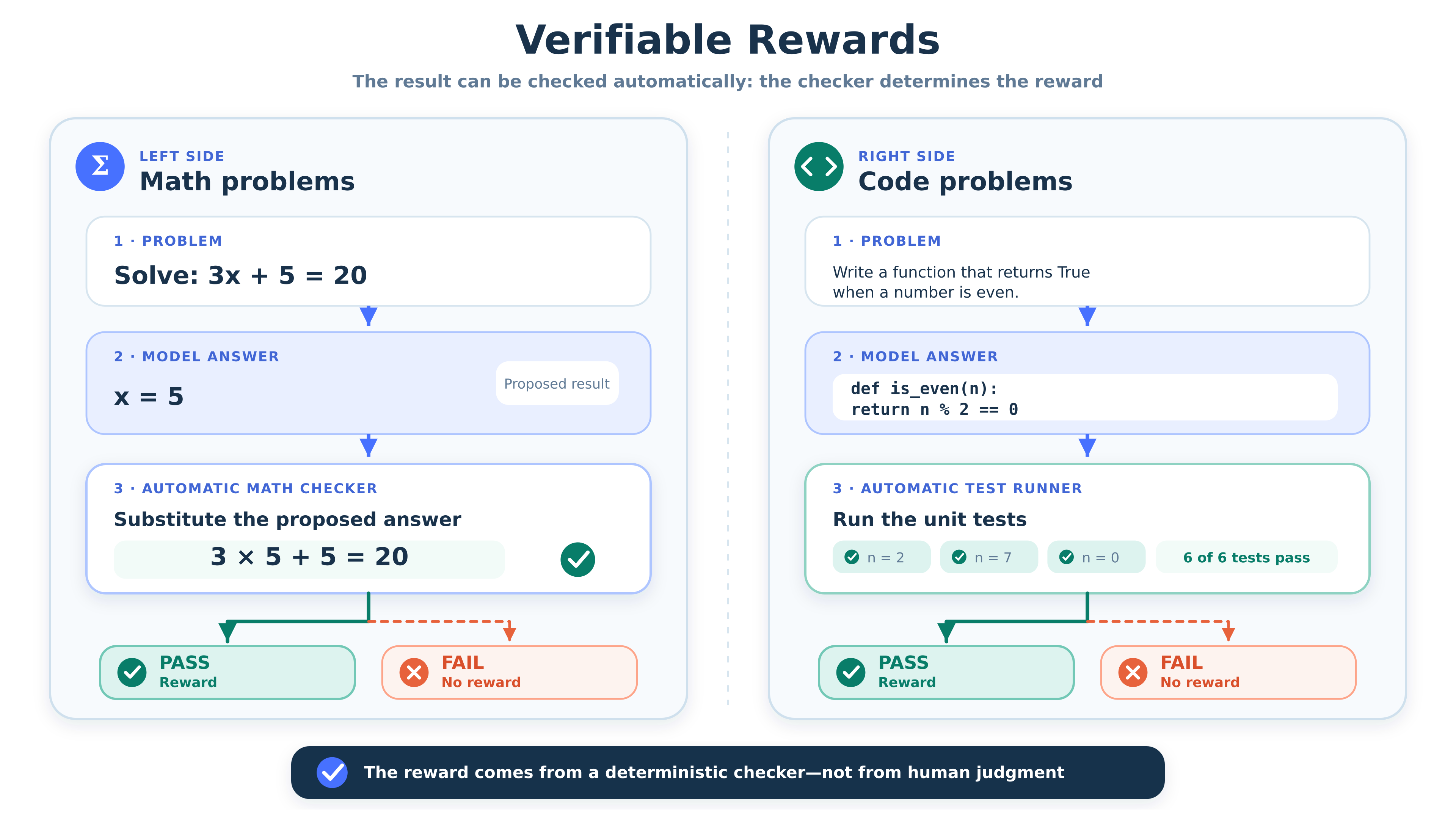 Verifiable Rewards

The result can be checked automatically: the checker determines the reward

LEFT SIDE
Math problems

1 · PROBLEM
Solve: $3x + 5 = 20$

2 · MODEL ANSWER
$x = 5$
Proposed result

3 · AUTOMATIC MATH CHECKER
Substitute the proposed answer
$3 \times 5 + 5 = 20$

PASS
Reward

FAIL
No reward

RIGHT SIDE
Code problems

1 · PROBLEM
Write a function that returns True when a number is even.

2 · MODEL ANSWER
def is_even(n):
return n % 2 == 0

3 · AUTOMATIC TEST RUNNER
Run the unit tests
n = 2
n = 7
n = 0
6 of 6 tests pass

PASS
Reward

FAIL
No reward

The reward comes from a deterministic checker—not from human judgment